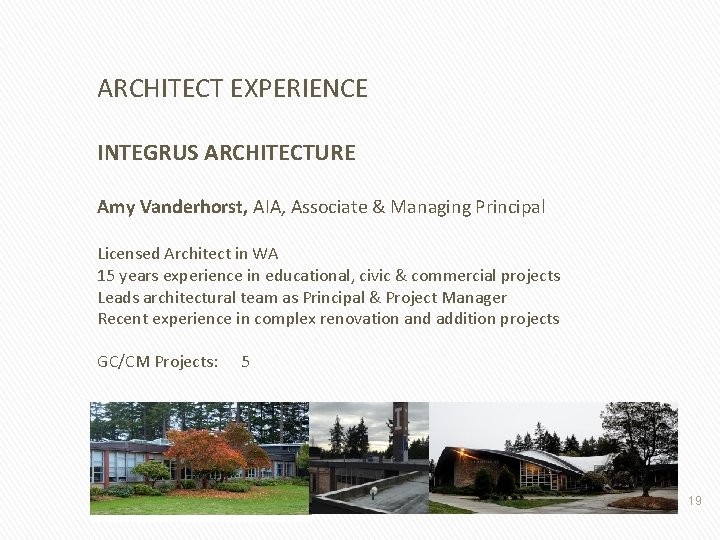 ARCHITECT EXPERIENCE

INTEGRUS ARCHITECTURE

Amy Vanderhorst, AIA, Associate & Managing Principal

Licensed Architect in WA
15 years experience in educational, civic & commercial projects
Leads architectural team as Principal & Project Manager
Recent experience in complex renovation and addition projects

GC/CM Projects: 5

19